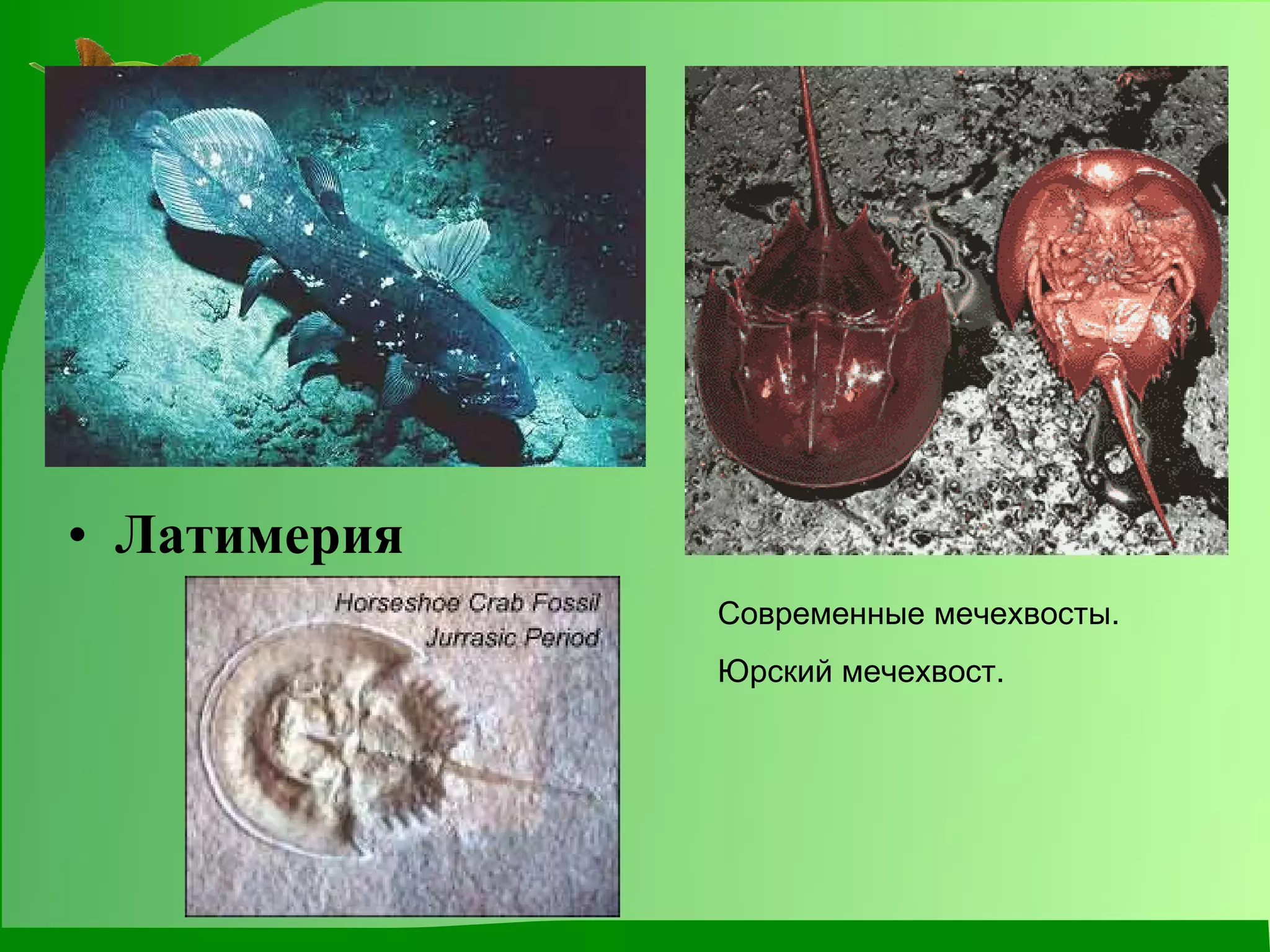 • Латимерия

Horseshoe Crab Fossil
Jurrasic Period

Современные мечехвосты.

Юрский мечехвост.